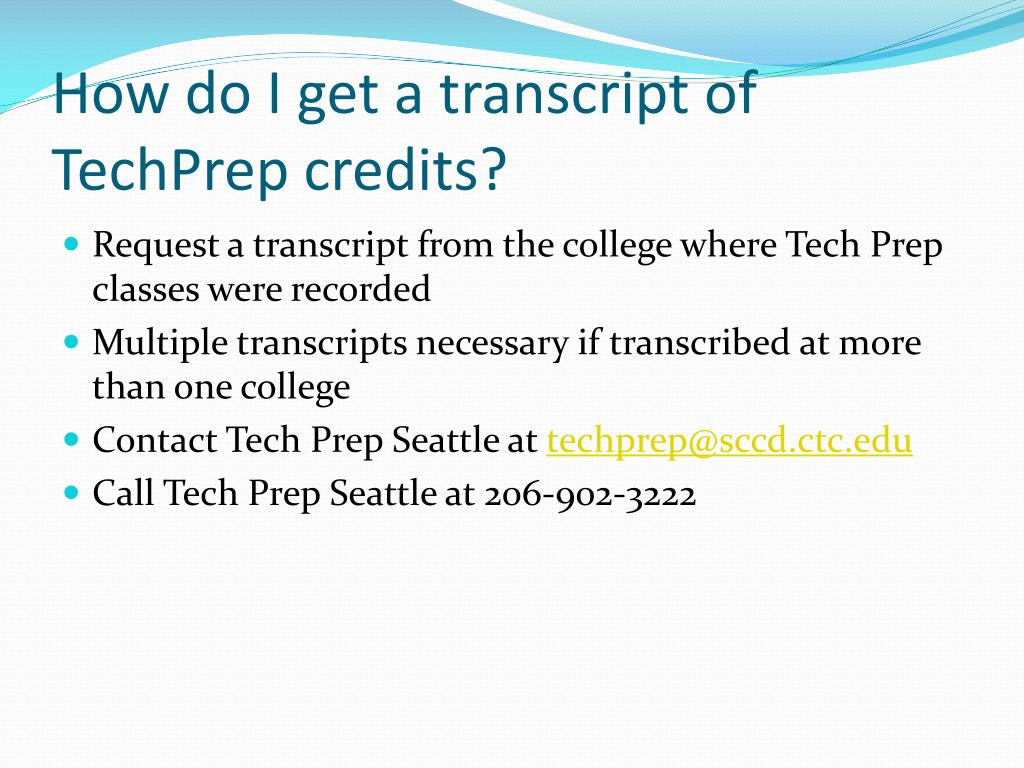 How do I get a transcript of TechPrep credits?

- Request a transcript from the college where Tech Prep classes were recorded
- Multiple transcripts necessary if transcribed at more than one college
- Contact Tech Prep Seattle at techprep@sccd.ctc.edu
- Call Tech Prep Seattle at 206-902-3222